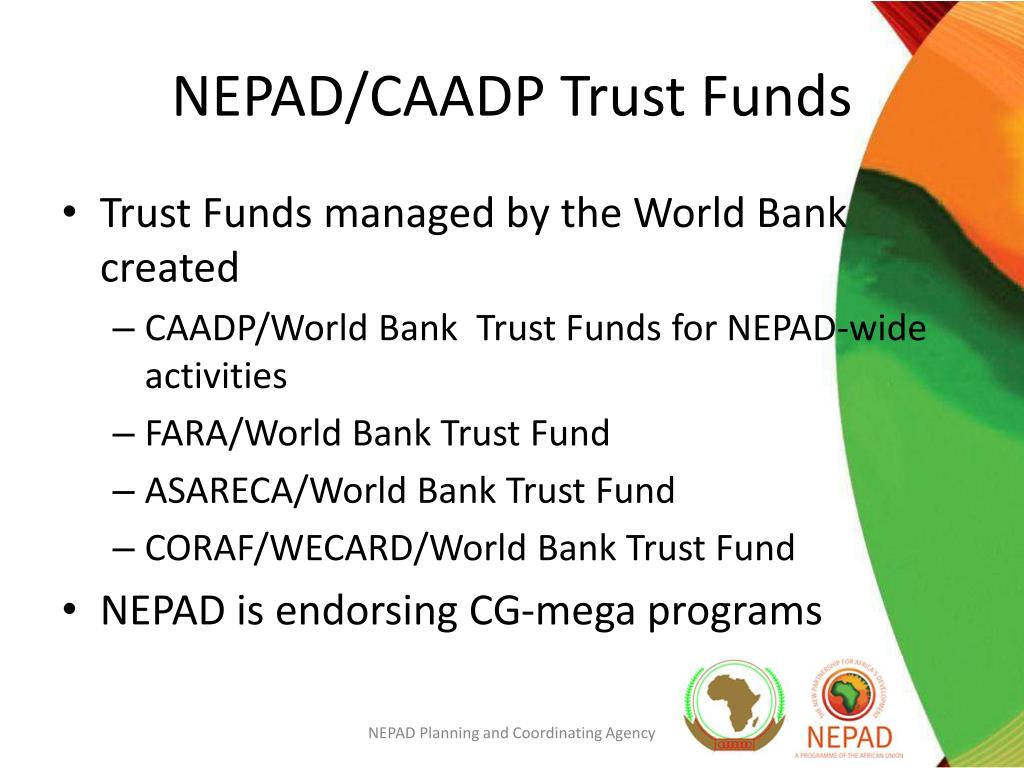 NEPAD/CAADP Trust Funds

• Trust Funds managed by the World Bank created
– CAADP/World Bank Trust Funds for NEPAD-wide activities
– FARA/World Bank Trust Fund
– ASARECA/World Bank Trust Fund
– CORAF/WECARD/World Bank Trust Fund
• NEPAD is endorsing CG-mega programs

NEPAD Planning and Coordinating Agency

THE NEW PARTNERSHIP FOR AFRICA'S DEVELOPMENT
NEPAD
A PROGRAMME OF THE AFRICAN UNION